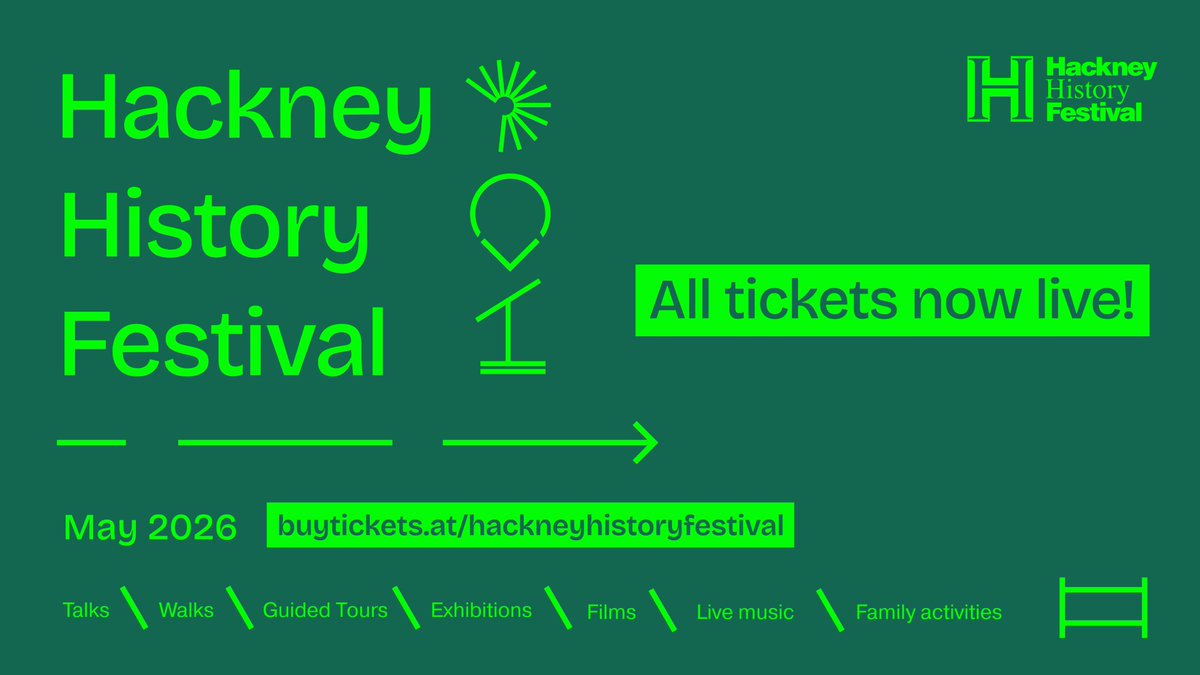 Hackney History Festival

H Hackney History Festival

All tickets now live!

May 2026

buytickets.at/hackneyhistoryfestival

Talks \ Walks \ Guided Tours \ Exhibitions \ Films \ Live music \ Family activities